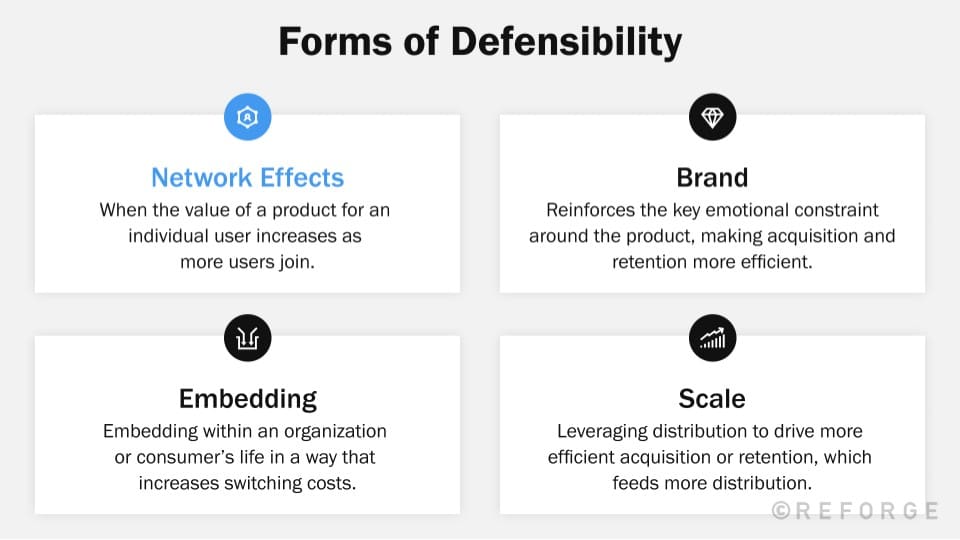 Forms of Defensibility

Network Effects
When the value of a product for an individual user increases as more users join.

Brand
Reinforces the key emotional constraint around the product, making acquisition and retention more efficient.

Embedding
Embedding within an organization or consumer's life in a way that increases switching costs.

Scale
Leveraging distribution to drive more efficient acquisition or retention, which feeds more distribution.

©REFORGE